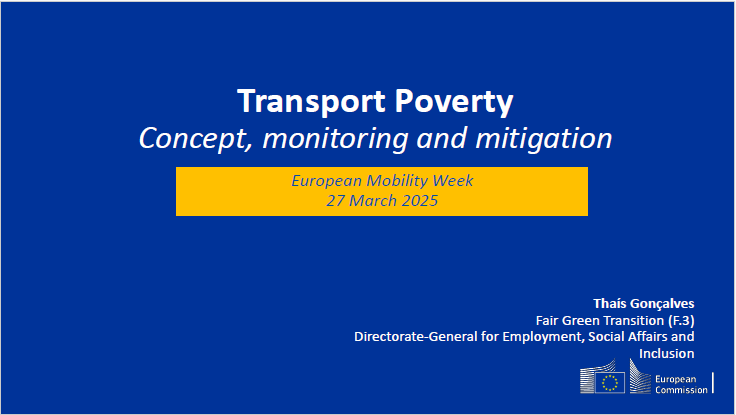 Transport Poverty
Concept, monitoring and mitigation

European Mobility Week
27 March 2025

Thaís Gonçalves
Fair Green Transition (F.3)
Directorate-General for Employment, Social Affairs and Inclusion

European Commission